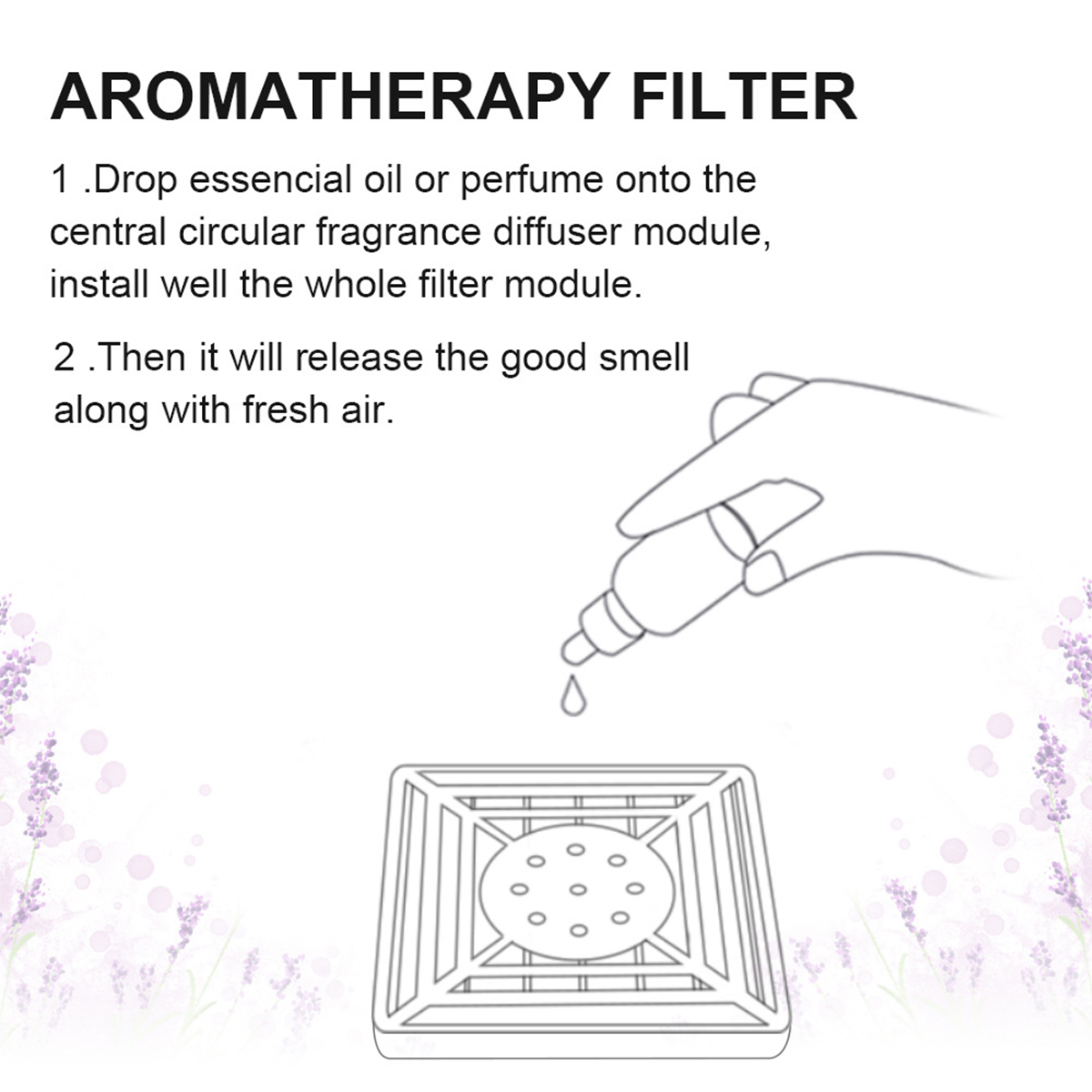 AROMATHERAPY FILTER

1 .Drop essencial oil or perfume onto the central circular fragrance diffuser module, install well the whole filter module.

2 .Then it will release the good smell along with fresh air.